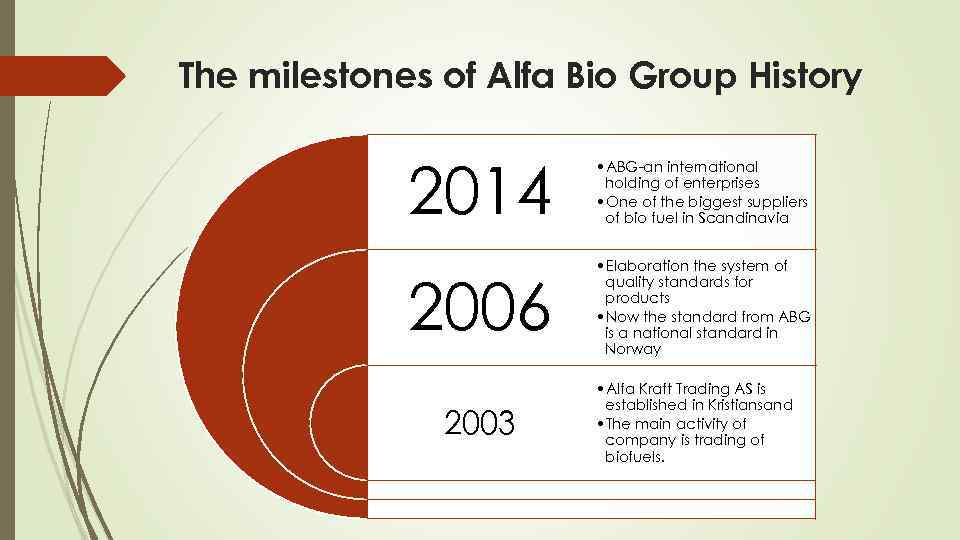 The milestones of Alfa Bio Group History

2014

• ABG-an international holding of enterprises
• One of the biggest suppliers of bio fuel in Scandinavia

2006

• Elaboration the system of quality standards for products
• Now the standard from ABG is a national standard in Norway

2003

• Alfa Kraft Trading AS is established in Kristiansand
• The main activity of company is trading of biofuels.